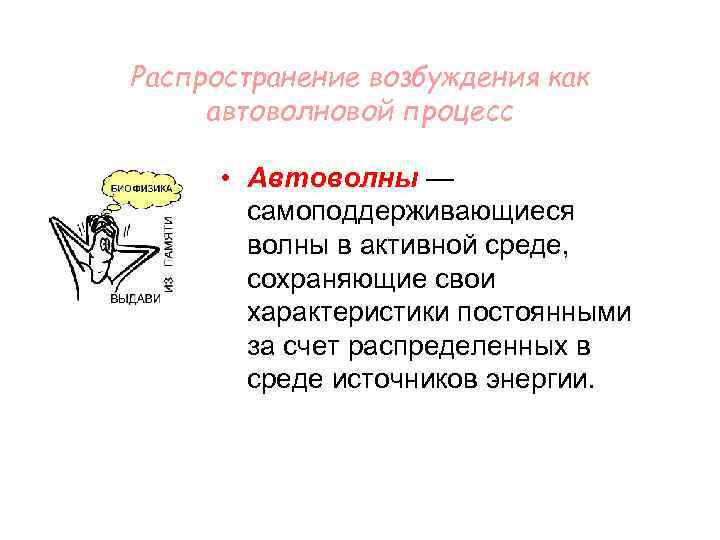 Распространение возбуждения как автоволновой процесс

БИОФИЗИКА

ВЫДАВИ ИЗ ПАМЯТИ

• Автоволны — самоподдерживающиеся волны в активной среде, сохраняющие свои характеристики постоянными за счет распределенных в среде источников энергии.